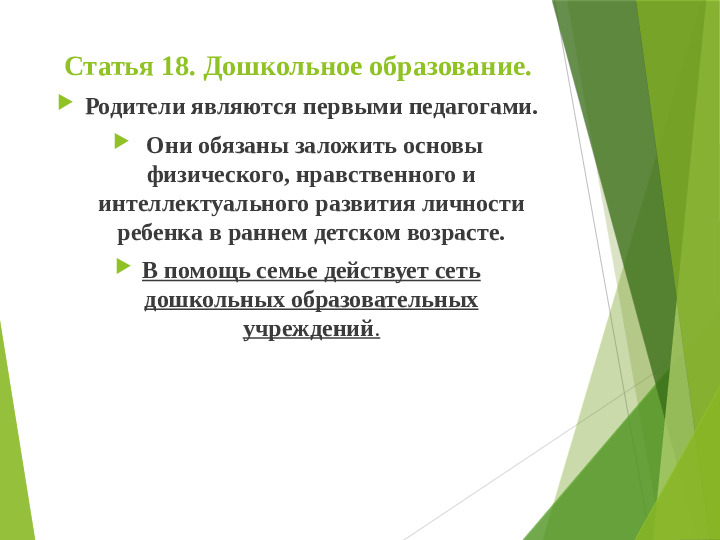 Статья 18. Дошкольное образование.

Родители являются первыми педагогами.

Они обязаны заложить основы физического, нравственного и интеллектуального развития личности ребенка в раннем детском возрасте.

В помощь семье действует сеть дошкольных образовательных учреждений.